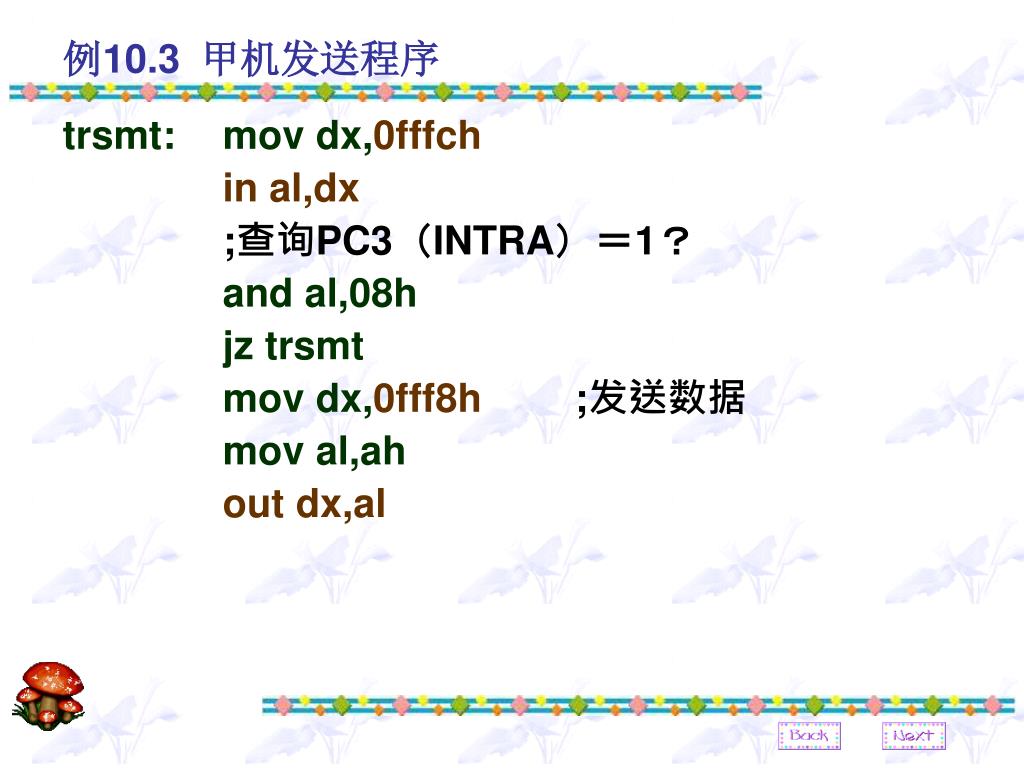 例10.3 甲机发送程序

trsmt: mov dx,0fffch
in al,dx
;查询PC3（INTRA）＝1？
and al,08h
jz trsmt
mov dx,0fff8h ;发送数据
mov al,ah
out dx,al

Back Next